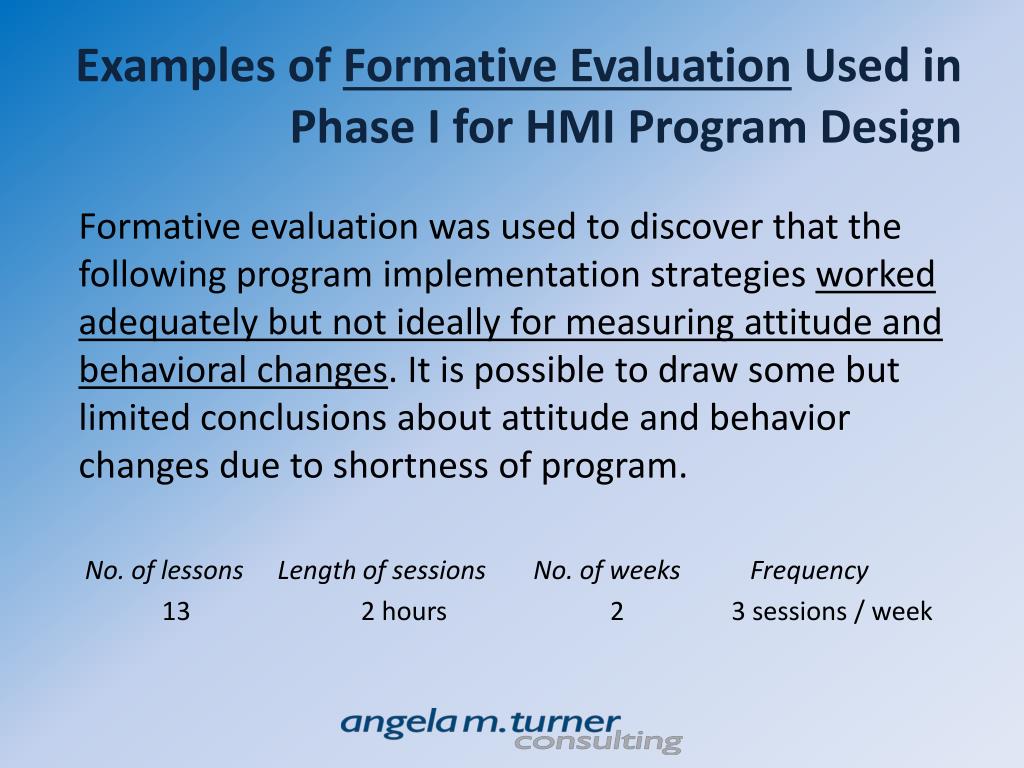 Examples of Formative Evaluation Used in Phase I for HMI Program Design

Formative evaluation was used to discover that the following program implementation strategies worked adequately but not ideally for measuring attitude and behavioral changes. It is possible to draw some but limited conclusions about attitude and behavior changes due to shortness of program.

| No. of lessons | Length of sessions | No. of weeks | Frequency |
|---|---|---|---|
| 13 | 2 hours | 2 | 3 sessions / week |

angela m. turner consulting